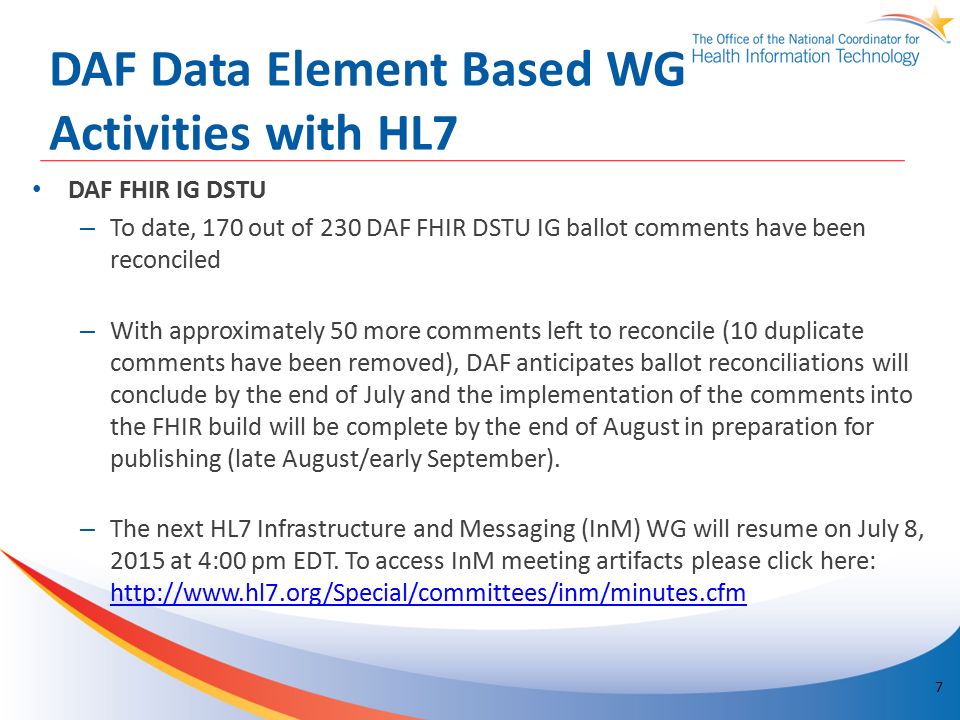 DAF Data Element Based WG Activities with HL7

The Office of the National Coordinator for Health Information Technology

• DAF FHIR IG DSTU

– To date, 170 out of 230 DAF FHIR DSTU IG ballot comments have been reconciled

– With approximately 50 more comments left to reconcile (10 duplicate comments have been removed), DAF anticipates ballot reconciliations will conclude by the end of July and the implementation of the comments into the FHIR build will be complete by the end of August in preparation for publishing (late August/early September).

– The next HL7 Infrastructure and Messaging (InM) WG will resume on July 8, 2015 at 4:00 pm EDT. To access InM meeting artifacts please click here: http://www.hl7.org/Special/committees/inm/minutes.cfm

7